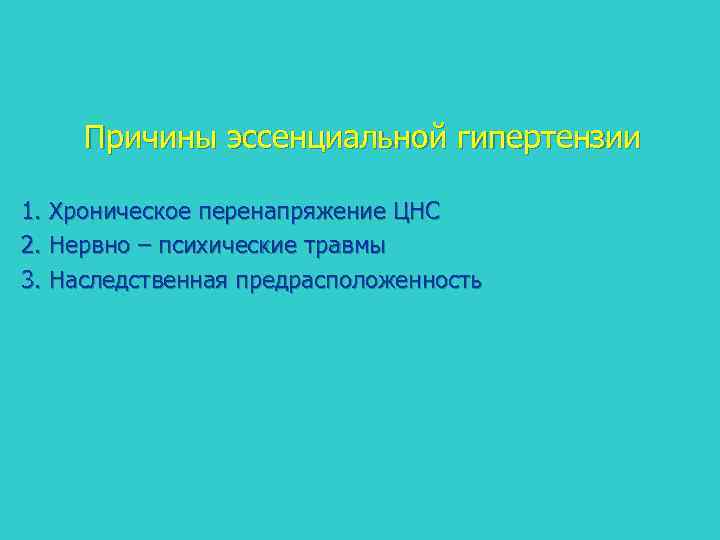 Причины эссенциальной гипертензии

1. Хроническое перенапряжение ЦНС
2. Нервно – психические травмы
3. Наследственная предрасположенность